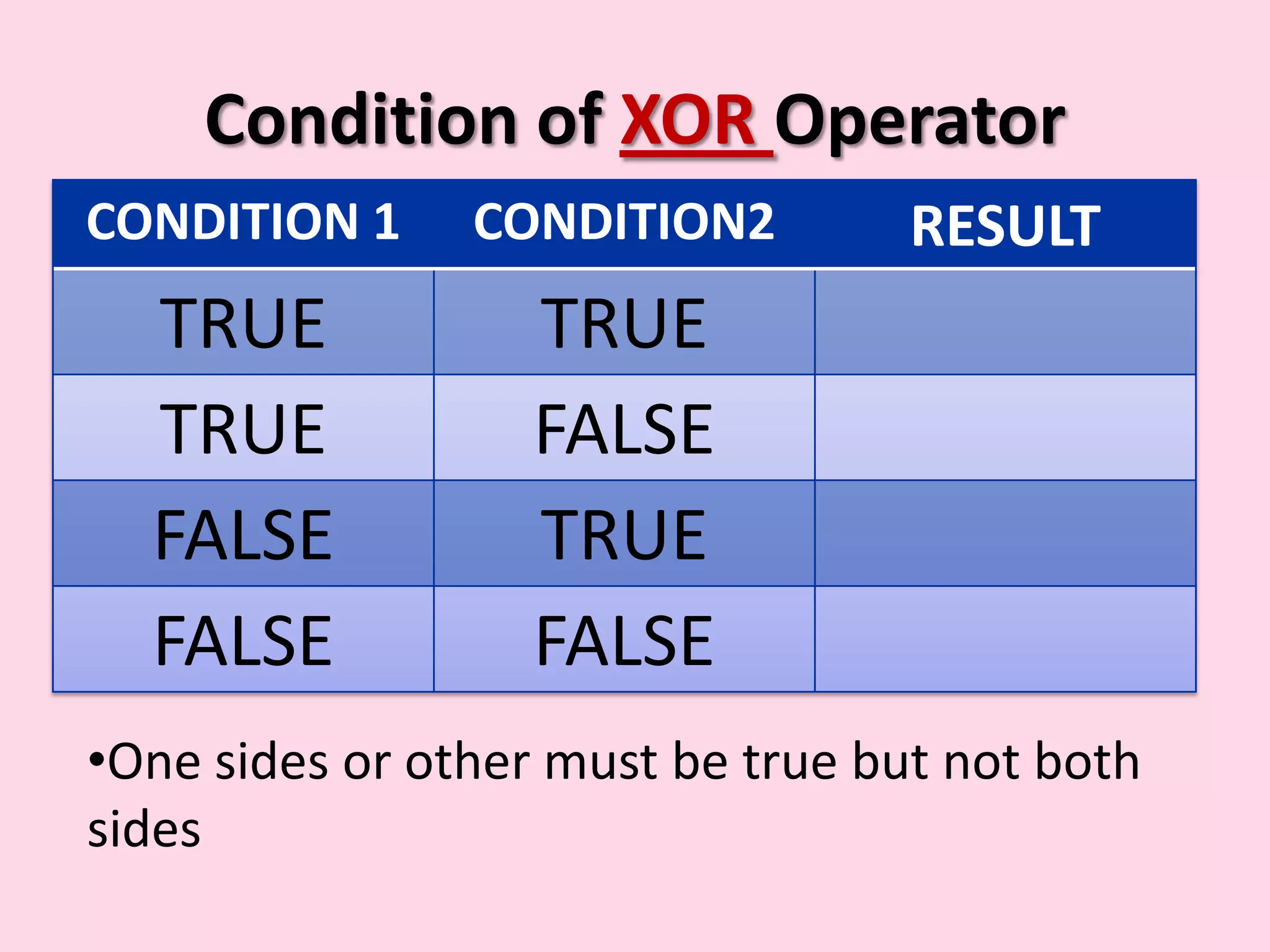 Condition of XOR Operator

| CONDITION 1 | CONDITION2 | RESULT |
|---|---|---|
| TRUE | TRUE | |
| TRUE | FALSE | |
| FALSE | TRUE | |
| FALSE | FALSE | |

•One sides or other must be true but not both sides